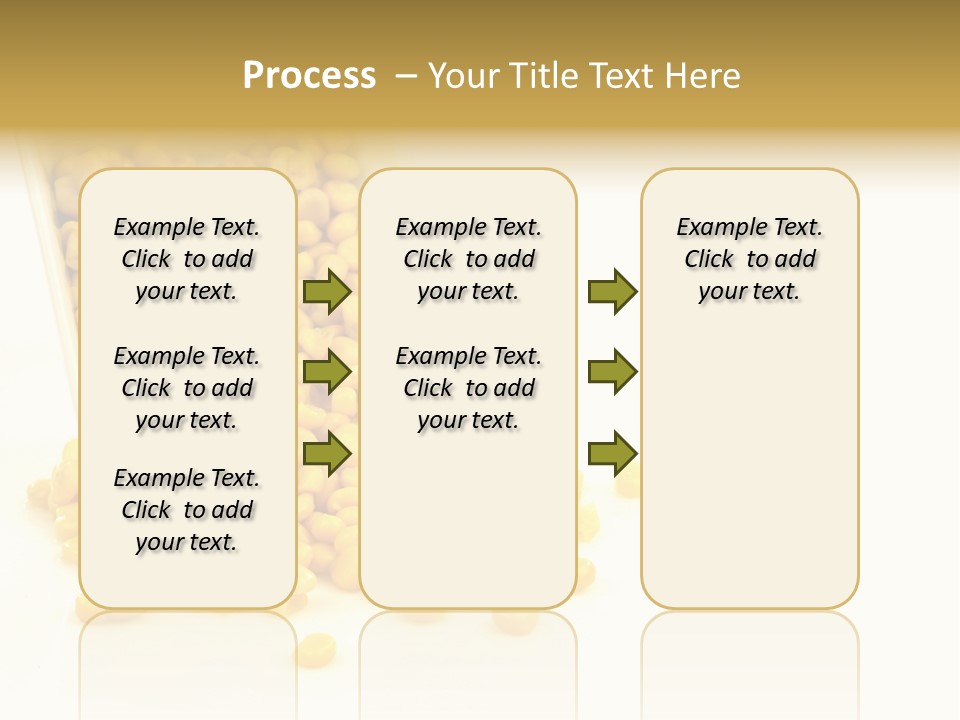 Process – Your Title Text Here

Example Text. Click to add your text.

Example Text. Click to add your text.

Example Text. Click to add your text.

Example Text. Click to add your text.

Example Text. Click to add your text.

Example Text. Click to add your text.